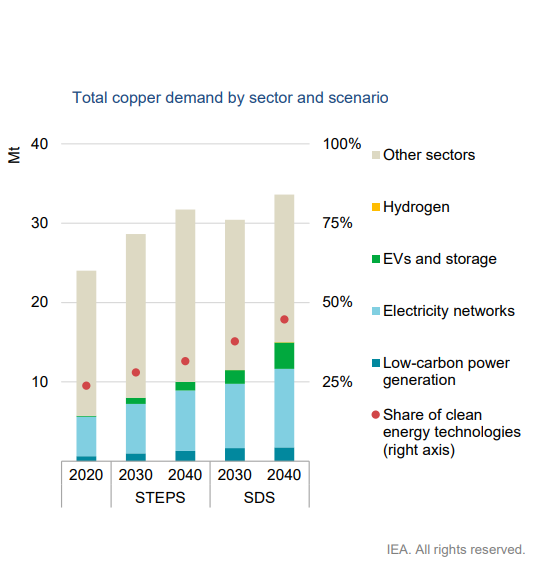 Total copper demand by sector and scenario

Mt

40
30
20
10

100%
75%
50%
25%

Other sectors
Hydrogen
EVs and storage
Electricity networks
Low-carbon power generation
Share of clean energy technologies (right axis)

2020
2030
2040
2030
2040
STEPS
SDS

IEA. All rights reserved.